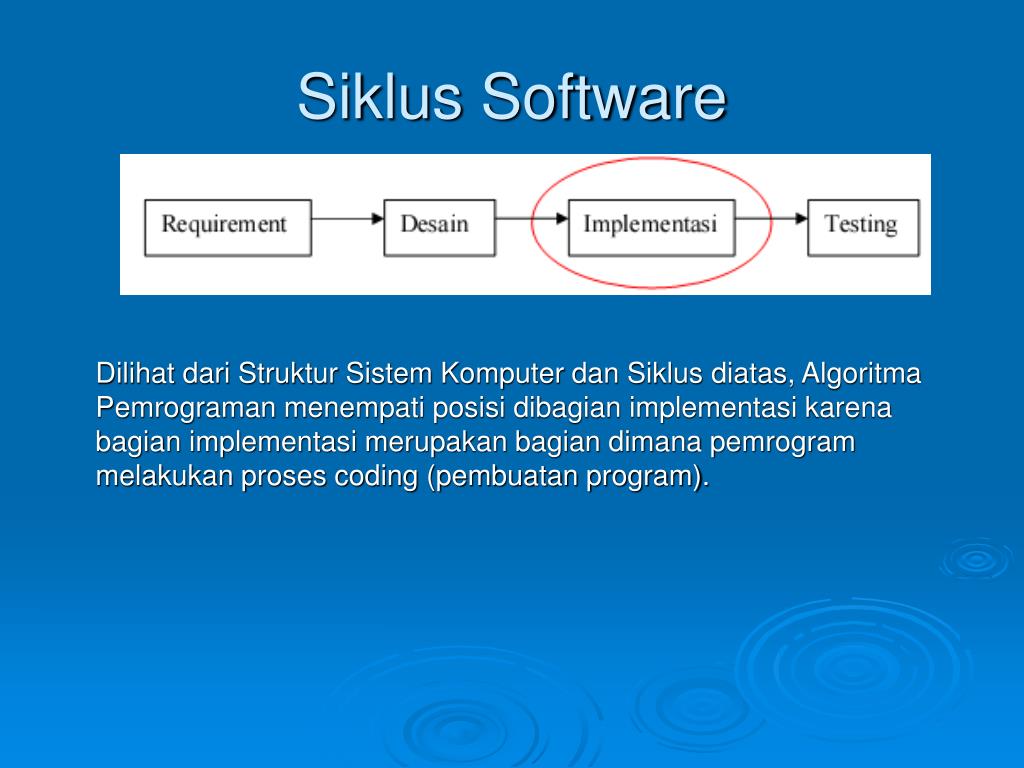 Siklus Software

Requirement
Desain
Implementasi
Testing

Dilihat dari Struktur Sistem Komputer dan Siklus diatas, Algoritma Pemrograman menempati posisi dibagian implementasi karena bagian implementasi merupakan bagian dimana pemrogram melakukan proses coding (pembuatan program).